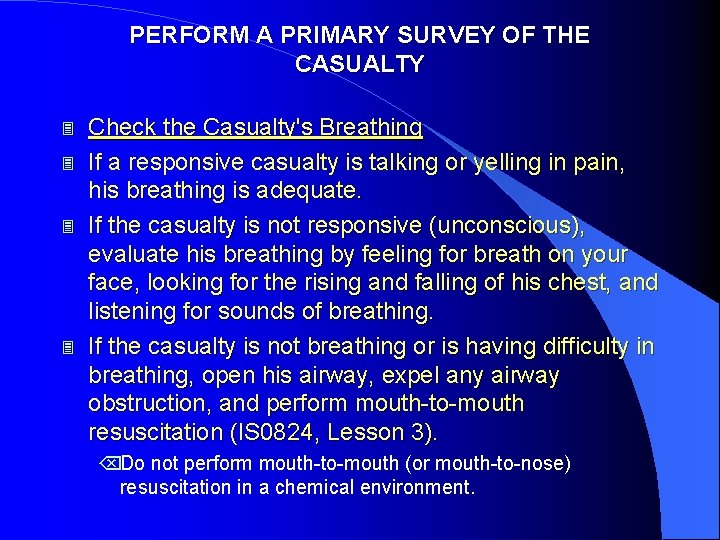 PERFORM A PRIMARY SURVEY OF THE CASUALTY

Check the Casualty's Breathing

If a responsive casualty is talking or yelling in pain, his breathing is adequate.

If the casualty is not responsive (unconscious), evaluate his breathing by feeling for breath on your face, looking for the rising and falling of his chest, and listening for sounds of breathing.

If the casualty is not breathing or is having difficulty in breathing, open his airway, expel any airway obstruction, and perform mouth-to-mouth resuscitation (IS0824, Lesson 3).

Do not perform mouth-to-mouth (or mouth-to-nose) resuscitation in a chemical environment.